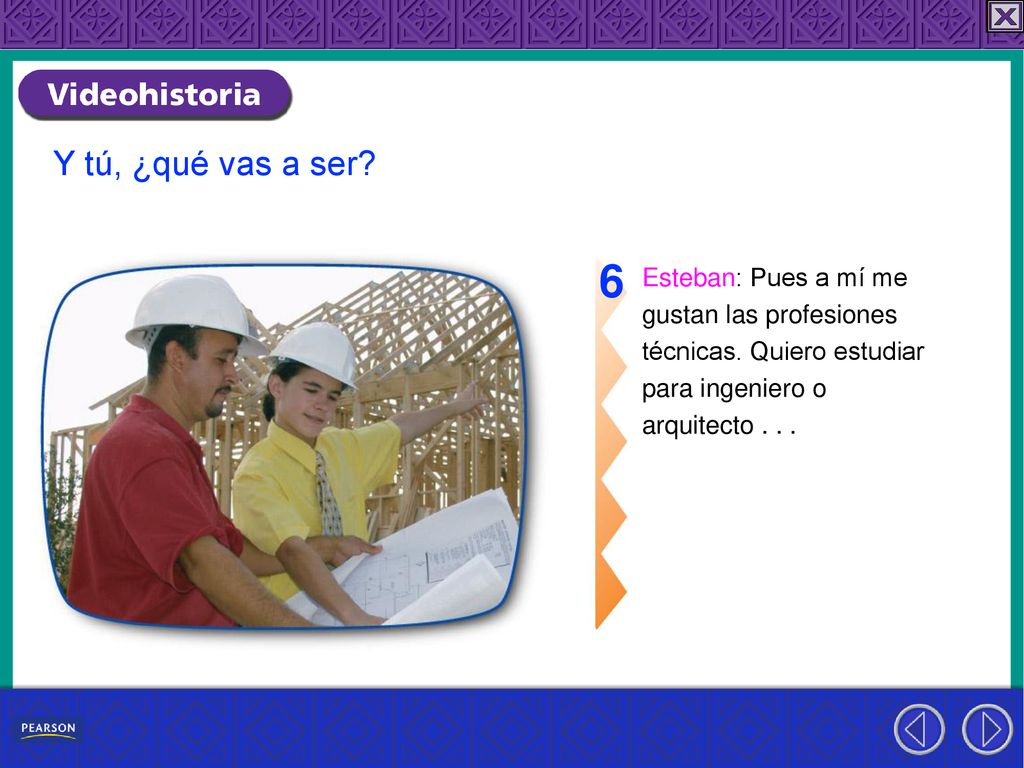 Videohistoria

Y tú, ¿qué vas a ser?

6 Esteban: Pues a mí me gustan las profesiones técnicas. Quiero estudiar para ingeniero o arquitecto . . .

PEARSON